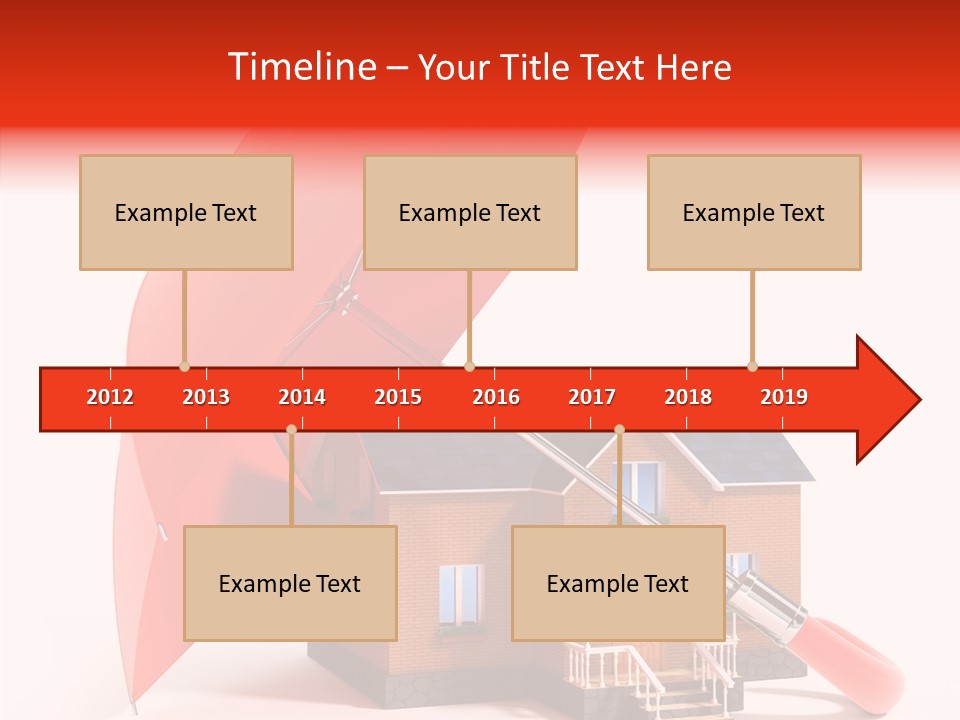 Timeline – Your Title Text Here

Example Text

Example Text

Example Text

2012 2013 2014 2015 2016 2017 2018 2019

Example Text

Example Text